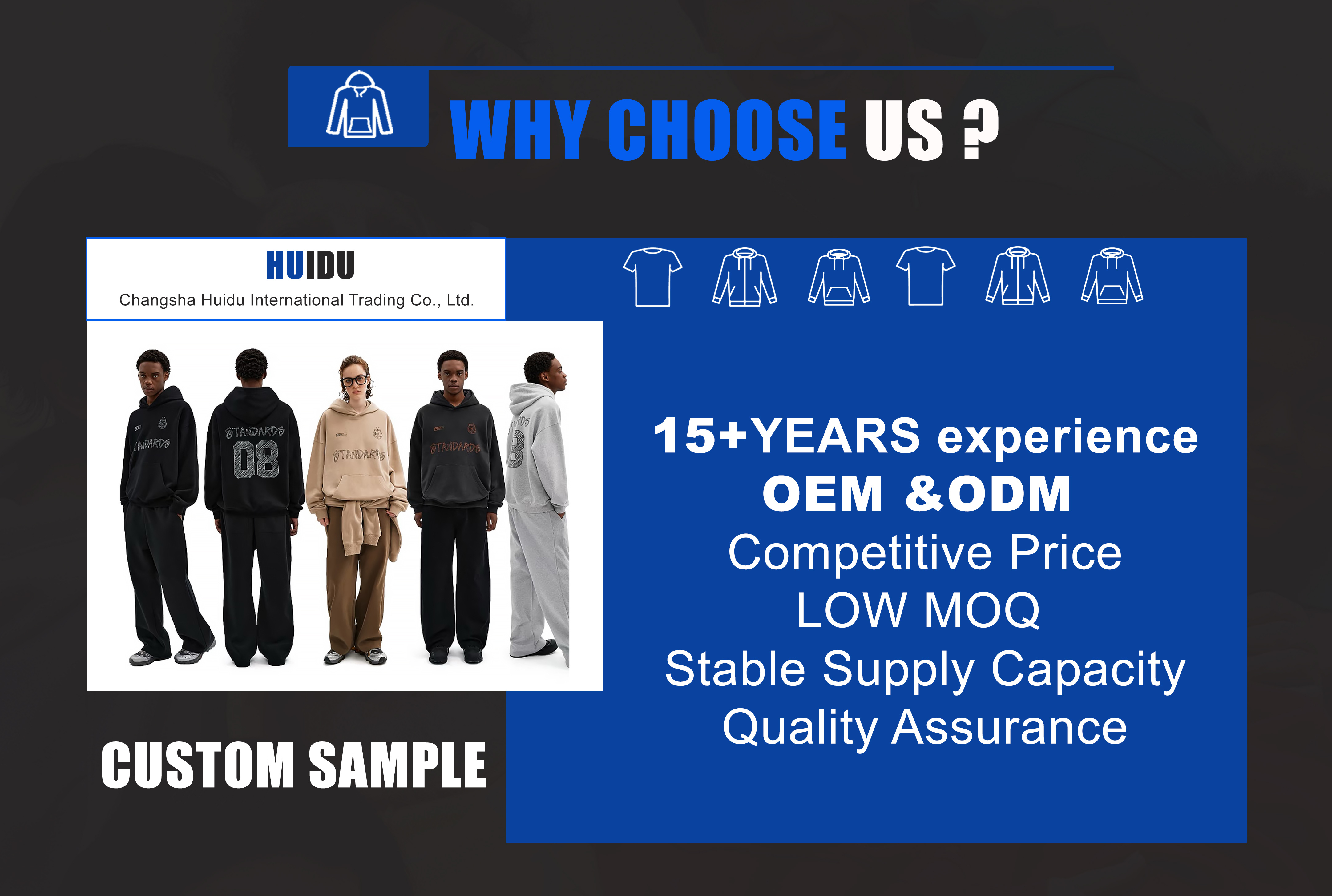 WHY CHOOSE US ?

HUIDU
Changsha Huidu International Trading Co., Ltd.

STANDARDS
STANDARDS 08
STANDARDS
STANDARDS

15+YEARS experience
OEM &ODM
Competitive Price
LOW MOQ
Stable Supply Capacity
Quality Assurance

CUSTOM SAMPLE